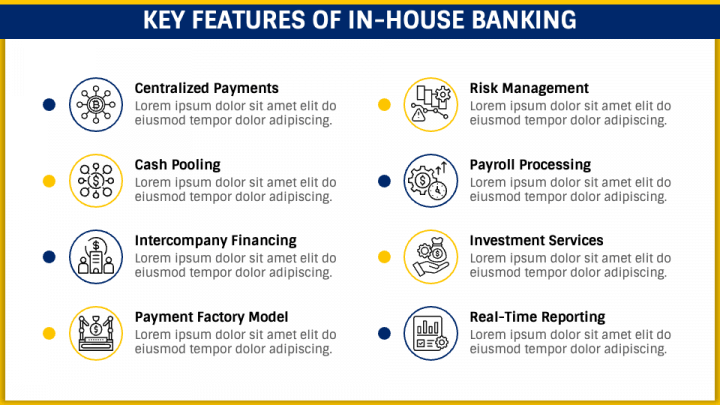 KEY FEATURES OF IN-HOUSE BANKING

Centralized Payments
Lorem ipsum dolor sit amet elit do eiusmod tempor dolor adipiscing.

Cash Pooling
Lorem ipsum dolor sit amet elit do eiusmod tempor dolor adipiscing.

Intercompany Financing
Lorem ipsum dolor sit amet elit do eiusmod tempor dolor adipiscing.

Payment Factory Model
Lorem ipsum dolor sit amet elit do eiusmod tempor dolor adipiscing.

Risk Management
Lorem ipsum dolor sit amet elit do eiusmod tempor dolor adipiscing.

Payroll Processing
Lorem ipsum dolor sit amet elit do eiusmod tempor dolor adipiscing.

Investment Services
Lorem ipsum dolor sit amet elit do eiusmod tempor dolor adipiscing.

Real-Time Reporting
Lorem ipsum dolor sit amet elit do eiusmod tempor dolor adipiscing.